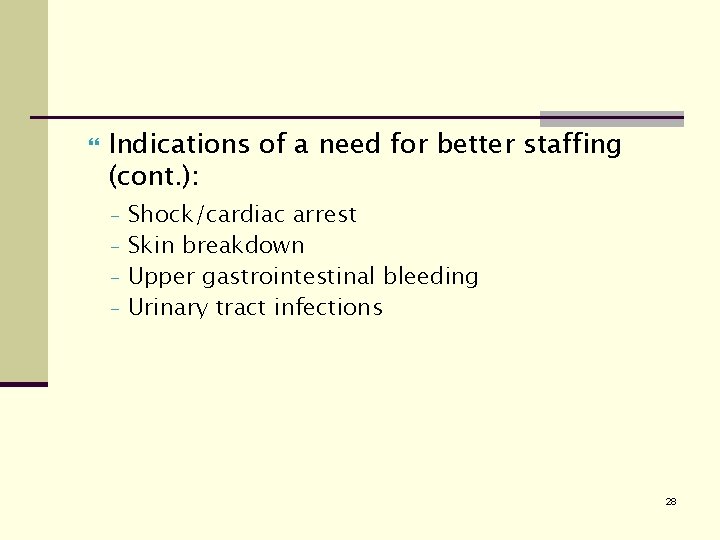 Indications of a need for better staffing (cont.):

– Shock/cardiac arrest
– Skin breakdown
– Upper gastrointestinal bleeding
– Urinary tract infections

28